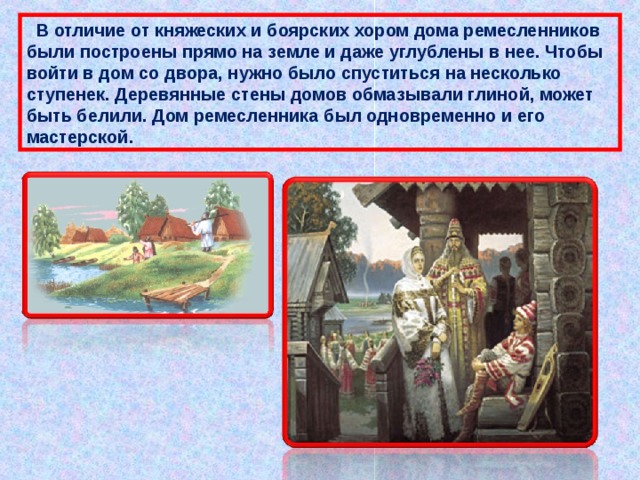 В отличие от княжеских и боярских хором дома ремесленников были построены прямо на земле и даже углублены в нее. Чтобы войти в дом со двора, нужно было спуститься на несколько ступенек. Деревянные стены домов обмазывали глиной, может быть белили. Дом ремесленника был одновременно и его мастерской.